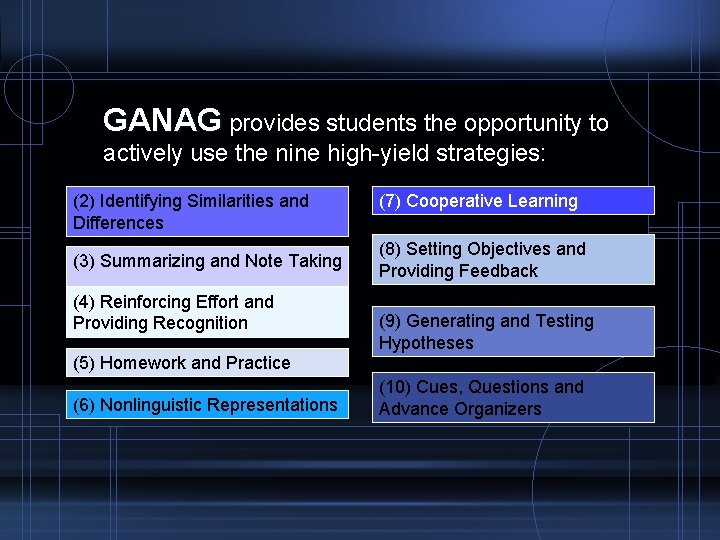 GANAG provides students the opportunity to actively use the nine high-yield strategies:

(2) Identifying Similarities and Differences

(3) Summarizing and Note Taking

(4) Reinforcing Effort and Providing Recognition

(5) Homework and Practice

(6) Nonlinguistic Representations

(7) Cooperative Learning

(8) Setting Objectives and Providing Feedback

(9) Generating and Testing Hypotheses

(10) Cues, Questions and Advance Organizers